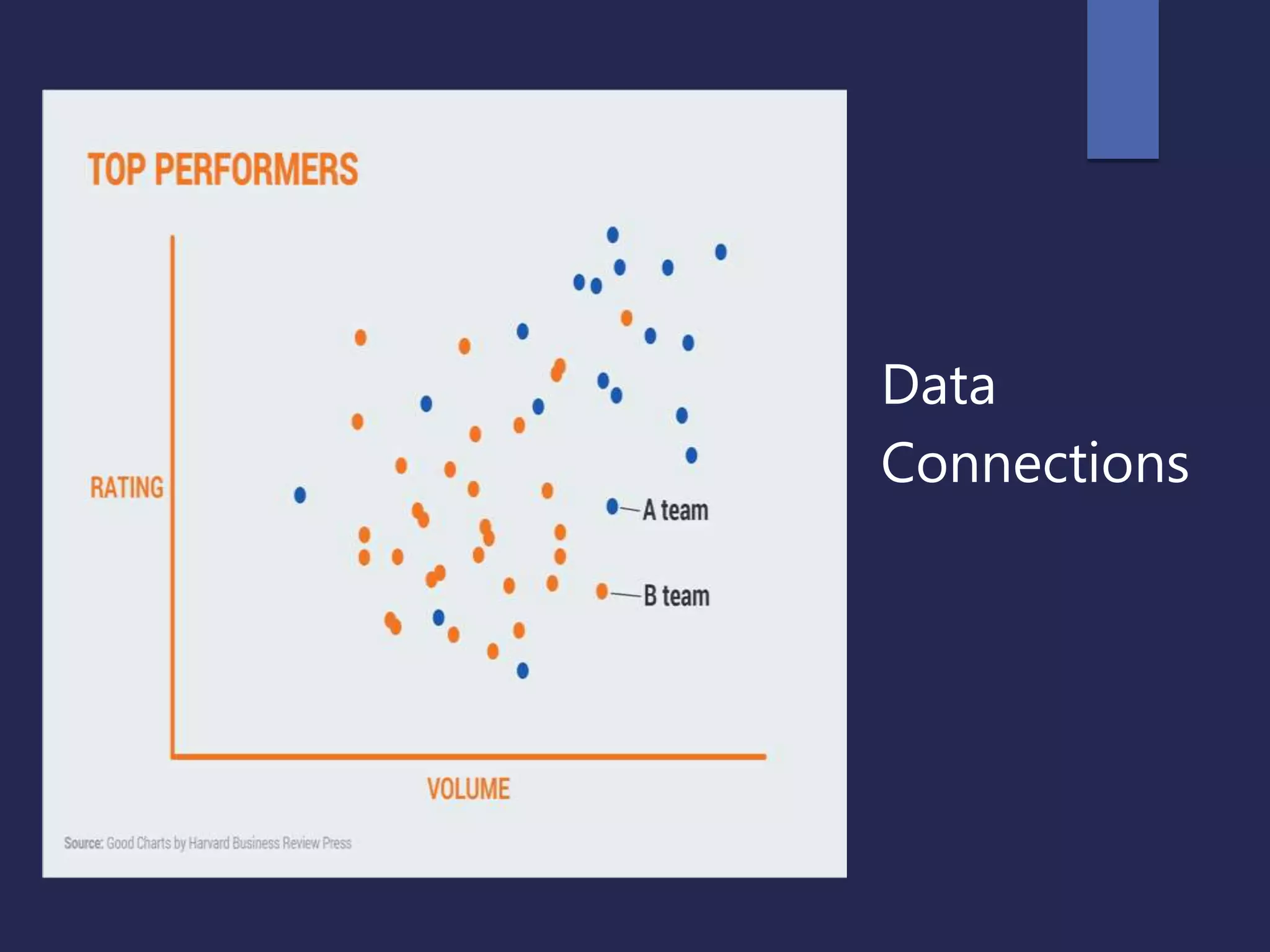 TOP PERFORMERS

RATING

A team

B team

VOLUME

Source: Good Charts by Harvard Business Review Press

Data Connections